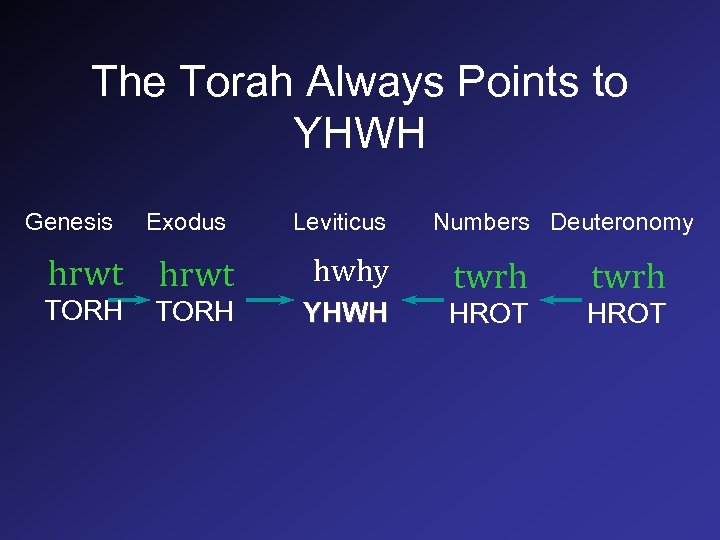 The Torah Always Points to YHWH

Genesis Exodus Leviticus Numbers Deuteronomy

hrwt hrwt hwhy twrh twrh

TORH TORH YHWH HROT HROT